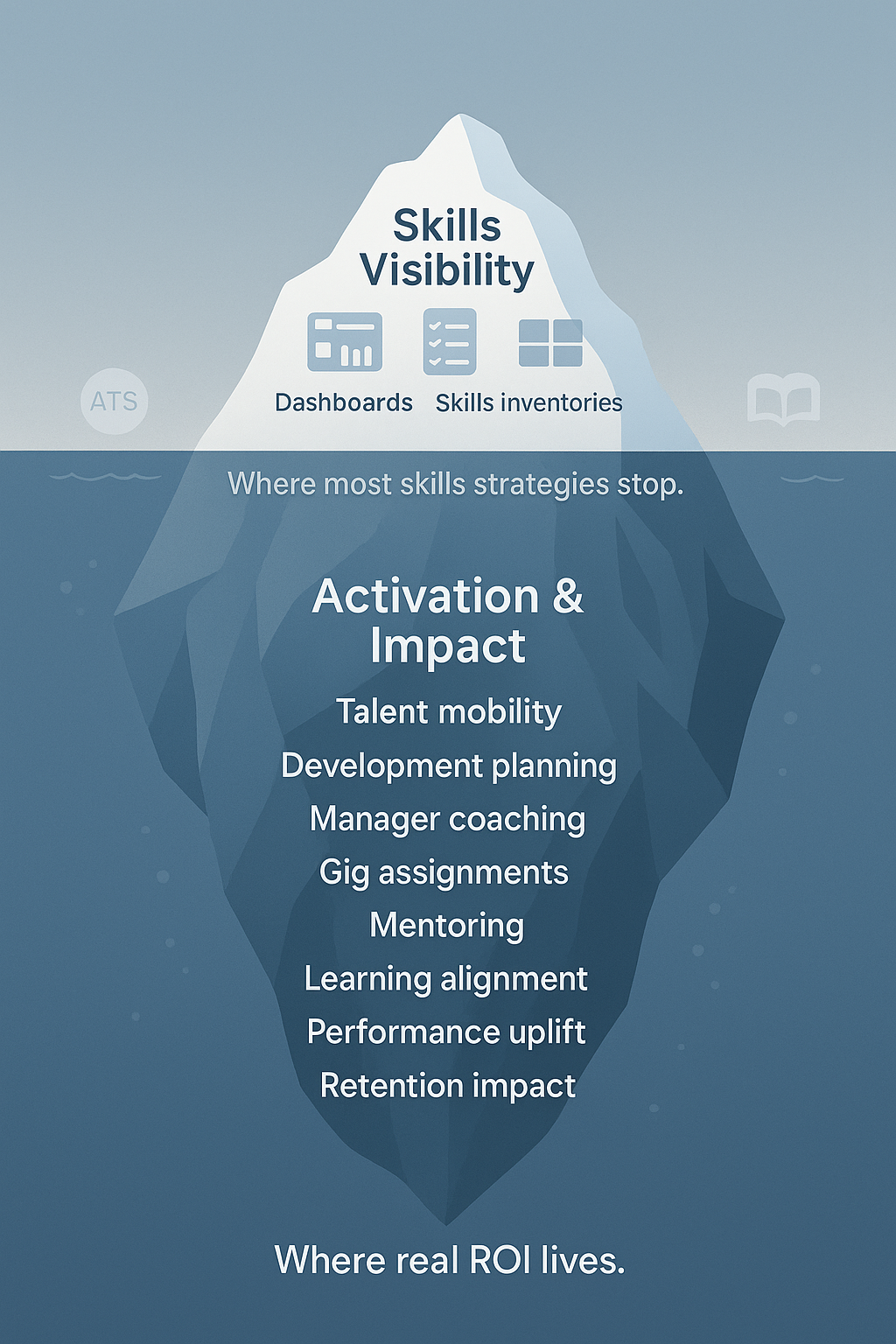 Skills Visibility

ATS

Dashboards Skills inventories

Where most skills strategies stop.

Activation & Impact

Talent mobility

Development planning

Manager coaching

Gig assignments

Mentoring

Learning alignment

Performance uplift

Retention impact

Where real ROI lives.